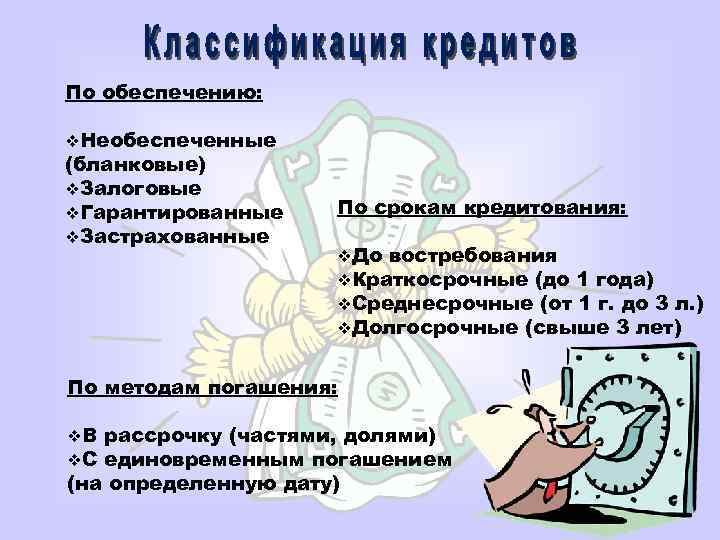 Классификация кредитов

По обеспечению:

❖Необеспеченные (бланковые)
❖Залоговые
❖Гарантированные
❖Застрахованные

По срокам кредитования:

❖До востребования
❖Краткосрочные (до 1 года)
❖Среднесрочные (от 1 г. до 3 л.)
❖Долгосрочные (свыше 3 лет)

По методам погашения:

❖В рассрочку (частями, долями)
❖С единовременным погашением (на определенную дату)